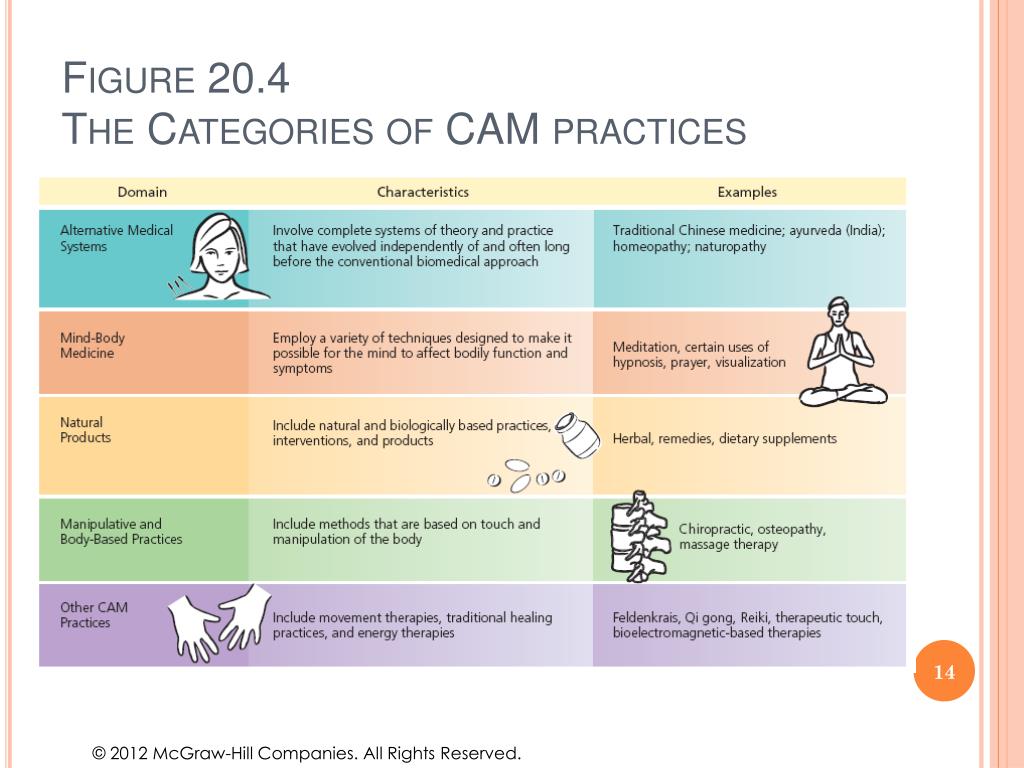 FIGURE 20.4
THE CATEGORIES OF CAM PRACTICES

| Domain | Characteristics | Examples |
|---|---|---|
| Alternative Medical Systems | Involve complete systems of theory and practice that have evolved independently of and often long before the conventional biomedical approach | Traditional Chinese medicine; ayurveda (India); homeopathy; naturopathy |
| Mind-Body Medicine | Employ a variety of techniques designed to make it possible for the mind to affect bodily function and symptoms | Meditation, certain uses of hypnosis, prayer, visualization |
| Natural Products | Include natural and biologically based practices, interventions, and products | Herbal, remedies, dietary supplements |
| Manipulative and Body-Based Practices | Include methods that are based on touch and manipulation of the body | Chiropractic, osteopathy, massage therapy |
| Other CAM Practices | Include movement therapies, traditional healing practices, and energy therapies | Feldenkrais, Qi gong, Reiki, therapeutic touch, bioelectromagnetic-based therapies |

14

© 2012 McGraw-Hill Companies. All Rights Reserved.